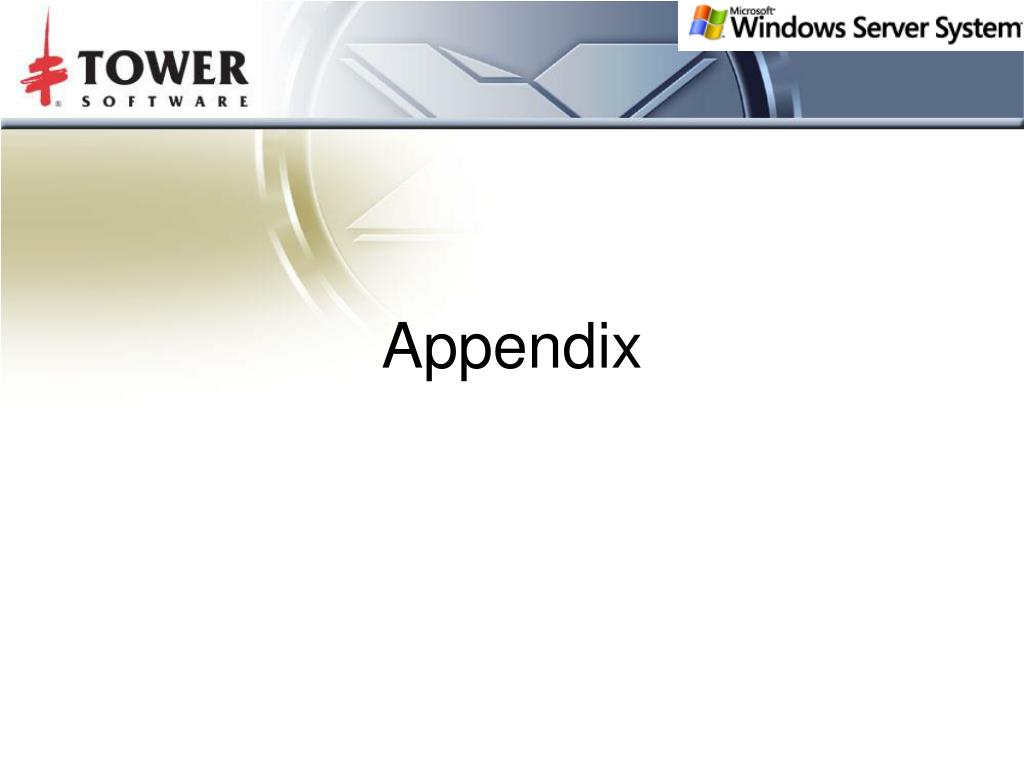 TOWER SOFTWARE

Microsoft Windows Server System

Appendix